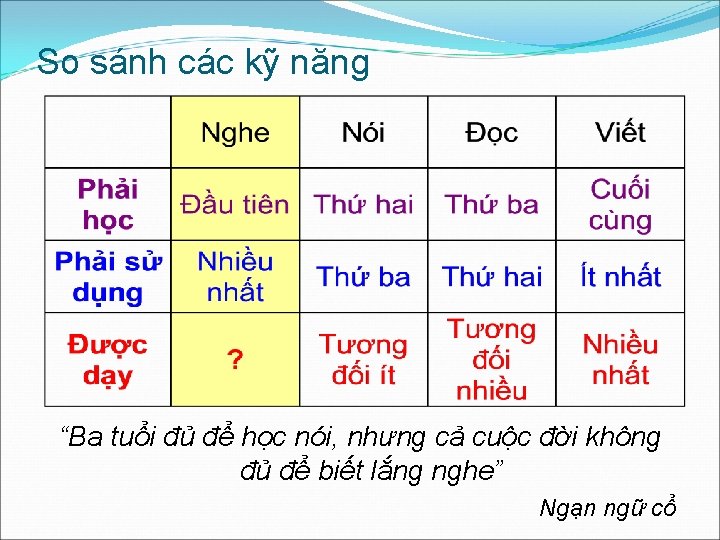 So sánh các kỹ năng

| | Nghe | Nói | Đọc | Viết |
|---|---|---|---|---|
| Phải học | Đầu tiên | Thứ hai | Thứ ba | Cuối cùng |
| Phải sử dụng | Nhiều nhất | Thứ ba | Thứ hai | Ít nhất |
| Được dạy | ? | Tương đối ít | Tương đối nhiều | Nhiều nhất |

"Ba tuổi đủ để học nói, nhưng cả cuộc đời không đủ để biết lắng nghe"

Ngạn ngữ cổ